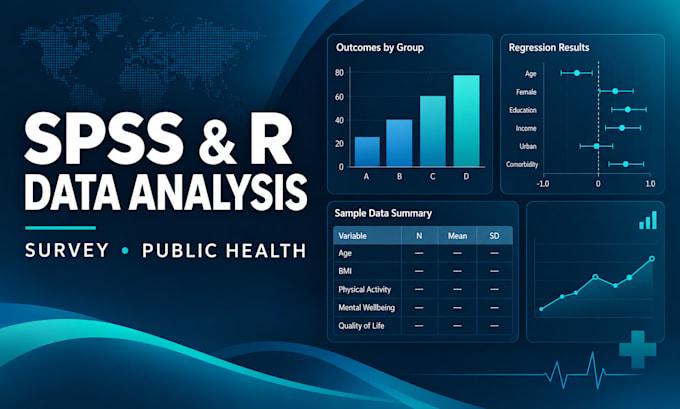 SPSS & R
DATA ANALYSIS

SURVEY • PUBLIC HEALTH

Outcomes by Group

80
60
40
20
0
A
B
C
D

Regression Results

Age
Female
Education
Income
Urban
Comorbidity
-1.0
0
1.0

Sample Data Summary

| Variable | N | Mean | SD |
|---|---|---|---|
| Age | — | — | — |
| BMI | — | — | — |
| Physical Activity | — | — | — |
| Mental Wellbeing | — | — | — |
| Quality of Life | — | — | — |